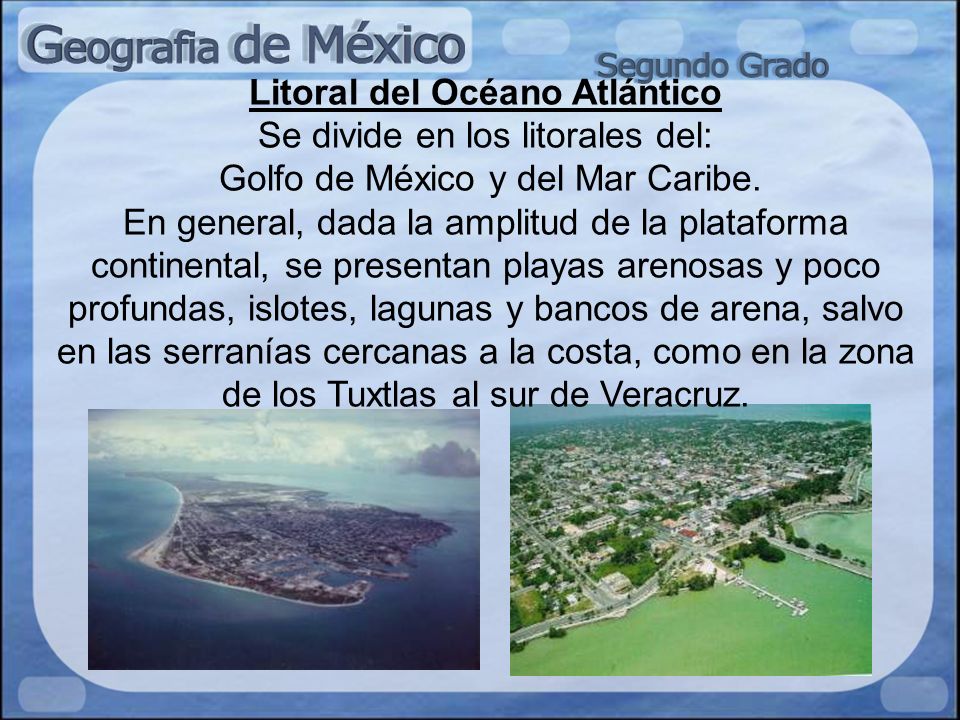 Geografia de México
Segundo Grado

Litoral del Océano Atlántico
Se divide en los litorales del:
Golfo de México y del Mar Caribe.
En general, dada la amplitud de la plataforma continental, se presentan playas arenosas y poco profundas, islotes, lagunas y bancos de arena, salvo en las serranías cercanas a la costa, como en la zona de los Tuxtlas al sur de Veracruz.